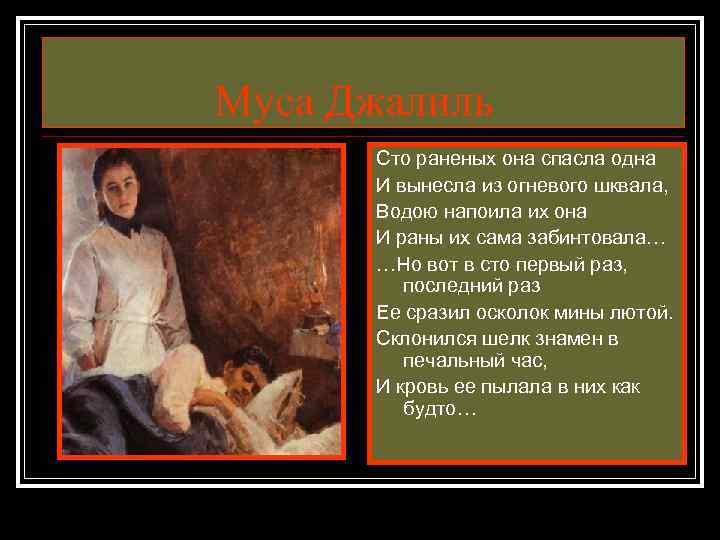 Муса Джалиль

Сто раненых она спасла одна
И вынесла из огневого шквала,
Водою напоила их она
И раны их сама забинтовала…
…Но вот в сто первый раз, последний раз
Ее сразил осколок мины лютой.
Склонился шелк знамен в печальный час,
И кровь ее пылала в них как будто…